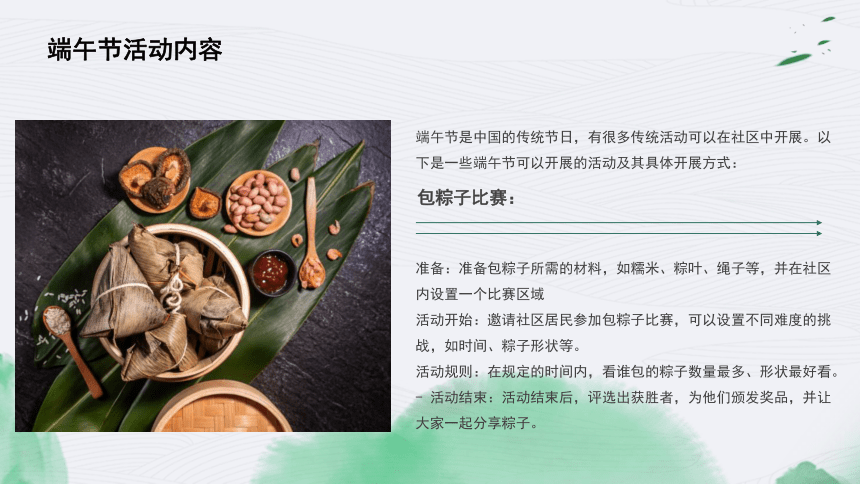 端午节活动内容

端午节是中国的传统节日，有很多传统活动可以在社区中开展。以下是一些端午节可以开展的活动及其具体开展方式：

包粽子比赛：

准备：准备包粽子所需的材料，如糯米、粽叶、绳子等，并在社区内设置一个比赛区域
活动开始：邀请社区居民参加包粽子比赛，可以设置不同难度的挑战，如时间、粽子形状等。
活动规则：在规定的时间内，看谁包的粽子数量最多、形状最好看。
- 活动结束：活动结束后，评选出获胜者，为他们颁发奖品，并让大家一起分享粽子。